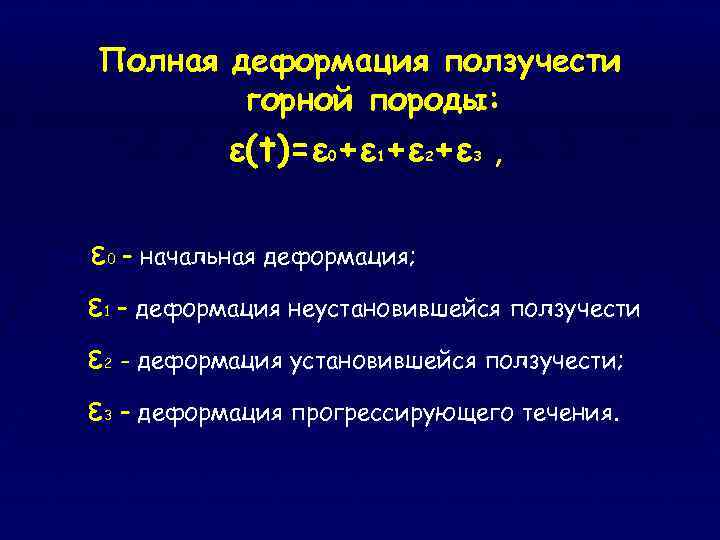 Полная деформация ползучести горной породы:

$\varepsilon(t)=\varepsilon_0+\varepsilon_1+\varepsilon_2+\varepsilon_3$ ,

$\varepsilon_0$ – начальная деформация;

$\varepsilon_1$ – деформация неустановившейся ползучести

$\varepsilon_2$ - деформация установившейся ползучести;

$\varepsilon_3$ – деформация прогрессирующего течения.